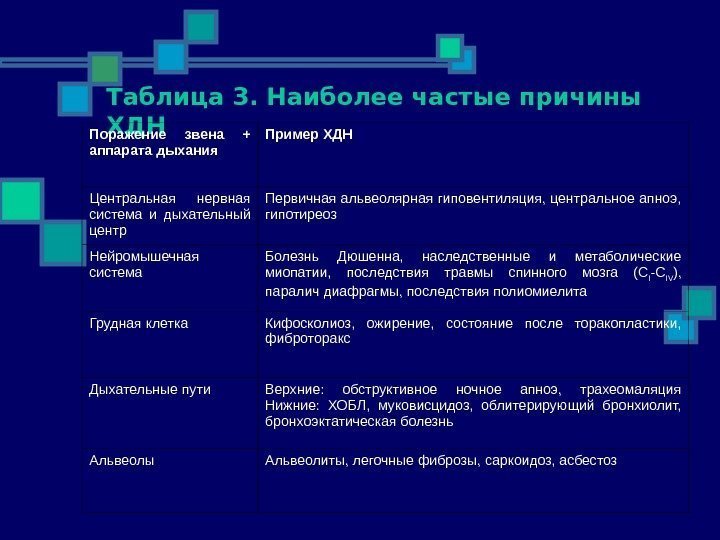 Таблица 3. Наиболее частые причины ХДН

| Поражение звена + аппарата дыхания | Пример ХДН |
|---|---|
| Центральная нервная система и дыхательный центр | Первичная альвеолярная гиповентиляция, центральное апноэ, гипотиреоз |
| Нейромышечная система | Болезнь Дюшенна, наследственные и метаболические миопатии, последствия травмы спинного мозга ($C_I$-$C_{IV}$), паралич диафрагмы, последствия полиомиелита |
| Грудная клетка | Кифосколиоз, ожирение, состояние после торакопластики, фиброторакс |
| Дыхательные пути | Верхние: обструктивное ночное апноэ, трахеомаляция Нижние: ХОБЛ, муковисцидоз, облитерирующий бронхиолит, бронхоэктатическая болезнь |
| Альвеолы | Альвеолиты, легочные фиброзы, саркоидоз, асбестоз |